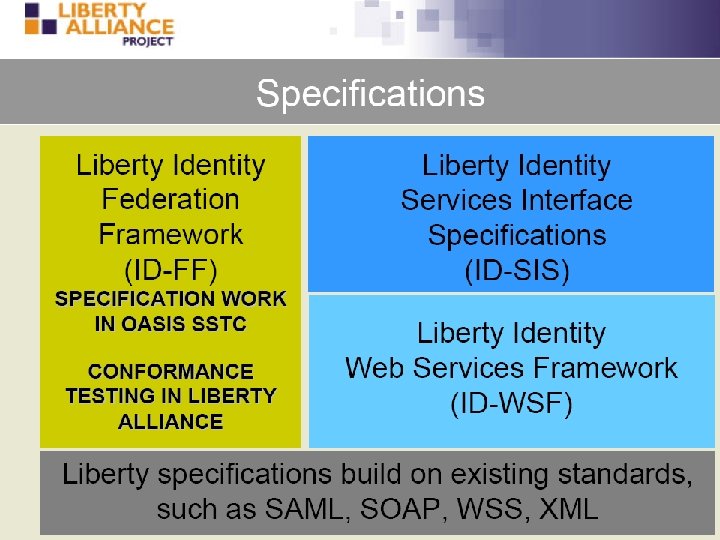 LIBERTY ALLIANCE PROJECT

Specifications

Liberty Identity Federation Framework (ID-FF)

SPECIFICATION WORK IN OASIS SSTC

CONFORMANCE TESTING IN LIBERTY ALLIANCE

Liberty Identity Services Interface Specifications (ID-SIS)

Liberty Identity Web Services Framework (ID-WSF)

Liberty specifications build on existing standards, such as SAML, SOAP, WSS, XML